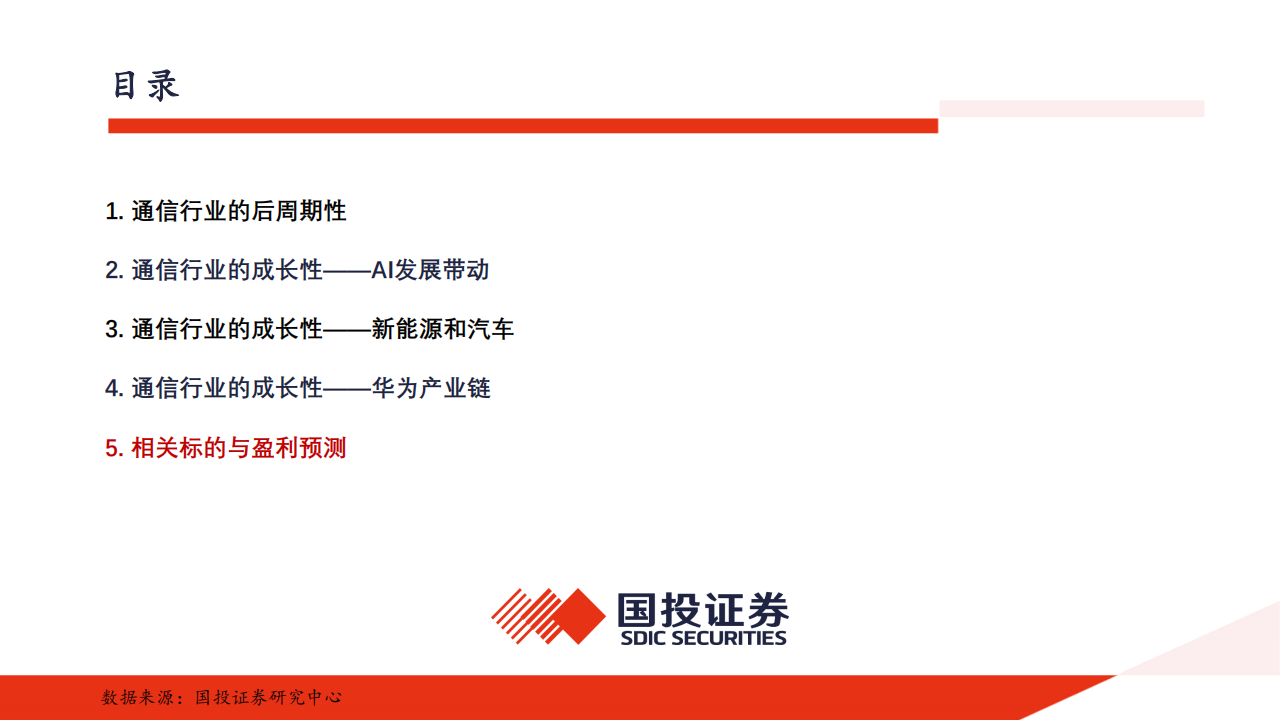 目录

1. 通信行业的后周期性

2. 通信行业的成长性——AI发展带动

3. 通信行业的成长性——新能源和汽车

4. 通信行业的成长性——华为产业链

5. 相关标的与盈利预测

国投证券
SDIC SECURITIES

数据来源：国投证券研究中心